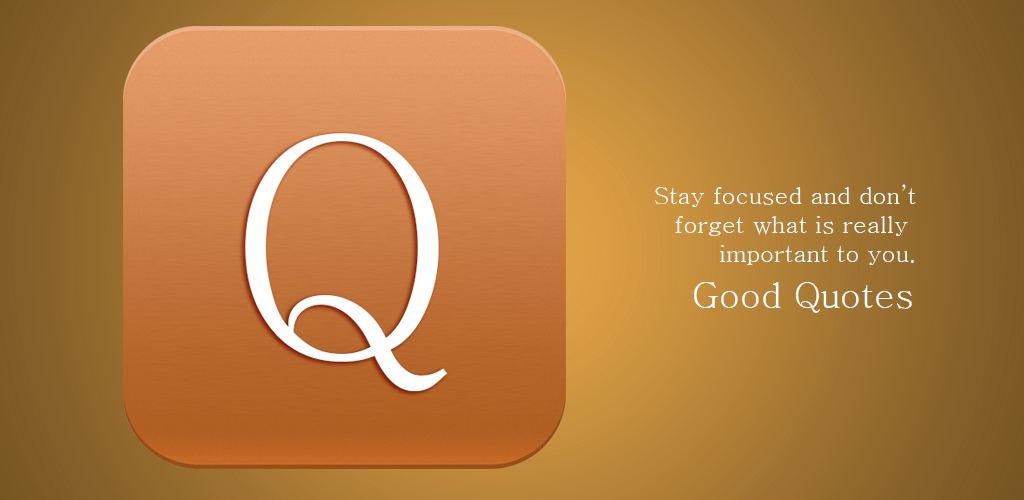 Q

Stay focused and don't forget what is really important to you.

Good Quotes